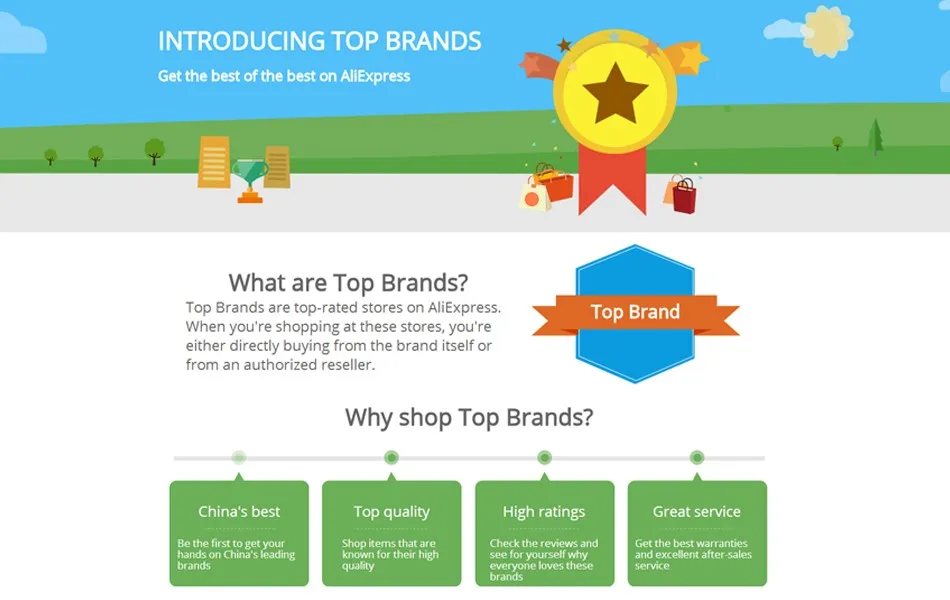 INTRODUCING TOP BRANDS
Get the best of the best on AliExpress

What are Top Brands?
Top Brands are top-rated stores on AliExpress. When you're shopping at these stores, you're either directly buying from the brand itself or from an authorized reseller.

Top Brand

Why shop Top Brands?

China's best
Be the first to get your hands on China's leading brands

Top quality
Shop items that are known for their high quality

High ratings
Check the reviews and see for yourself why everyone loves these brands

Great service
Get the best warranties and excellent after-sales service